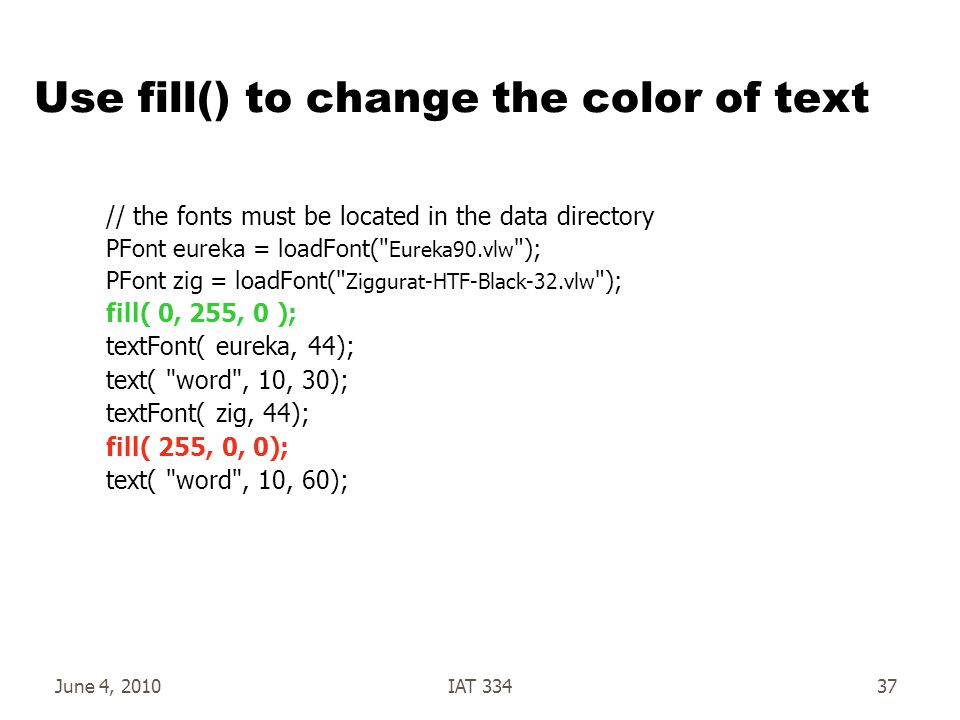 Use fill() to change the color of text

// the fonts must be located in the data directory
PFont eureka = loadFont("Eureka90.vlw");
PFont zig = loadFont("Ziggurat-HTF-Black-32.vlw");
fill( 0, 255, 0 );
textFont( eureka, 44);
text( "word", 10, 30);
textFont( zig, 44);
fill( 255, 0, 0);
text( "word", 10, 60);

June 4, 2010

IAT 334

37